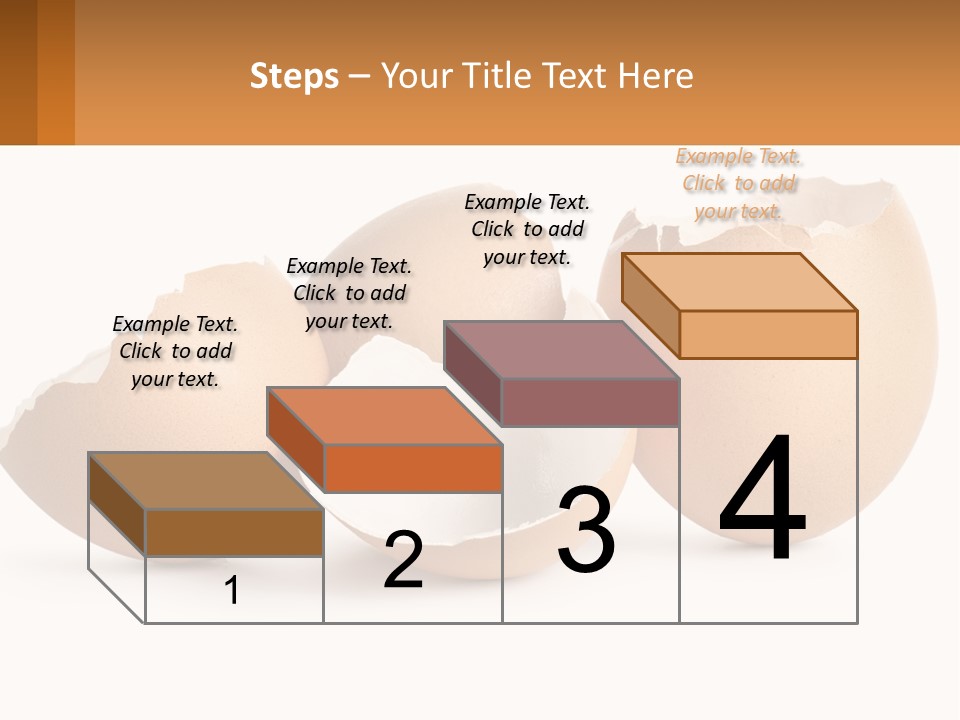 Steps – Your Title Text Here

Example Text. Click to add your text.

Example Text. Click to add your text.

Example Text. Click to add your text.

Example Text. Click to add your text.

1

2

3

4